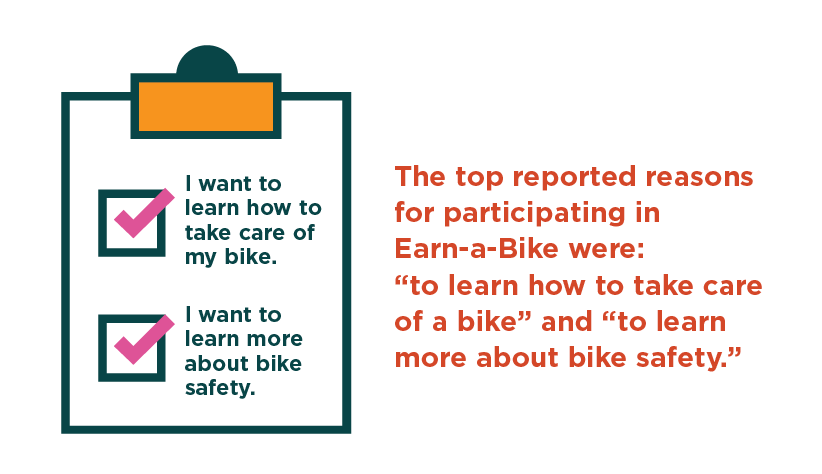 I want to learn how to take care of my bike.

I want to learn more about bike safety.

The top reported reasons for participating in Earn-a-Bike were: “to learn how to take care of a bike” and “to learn more about bike safety.”